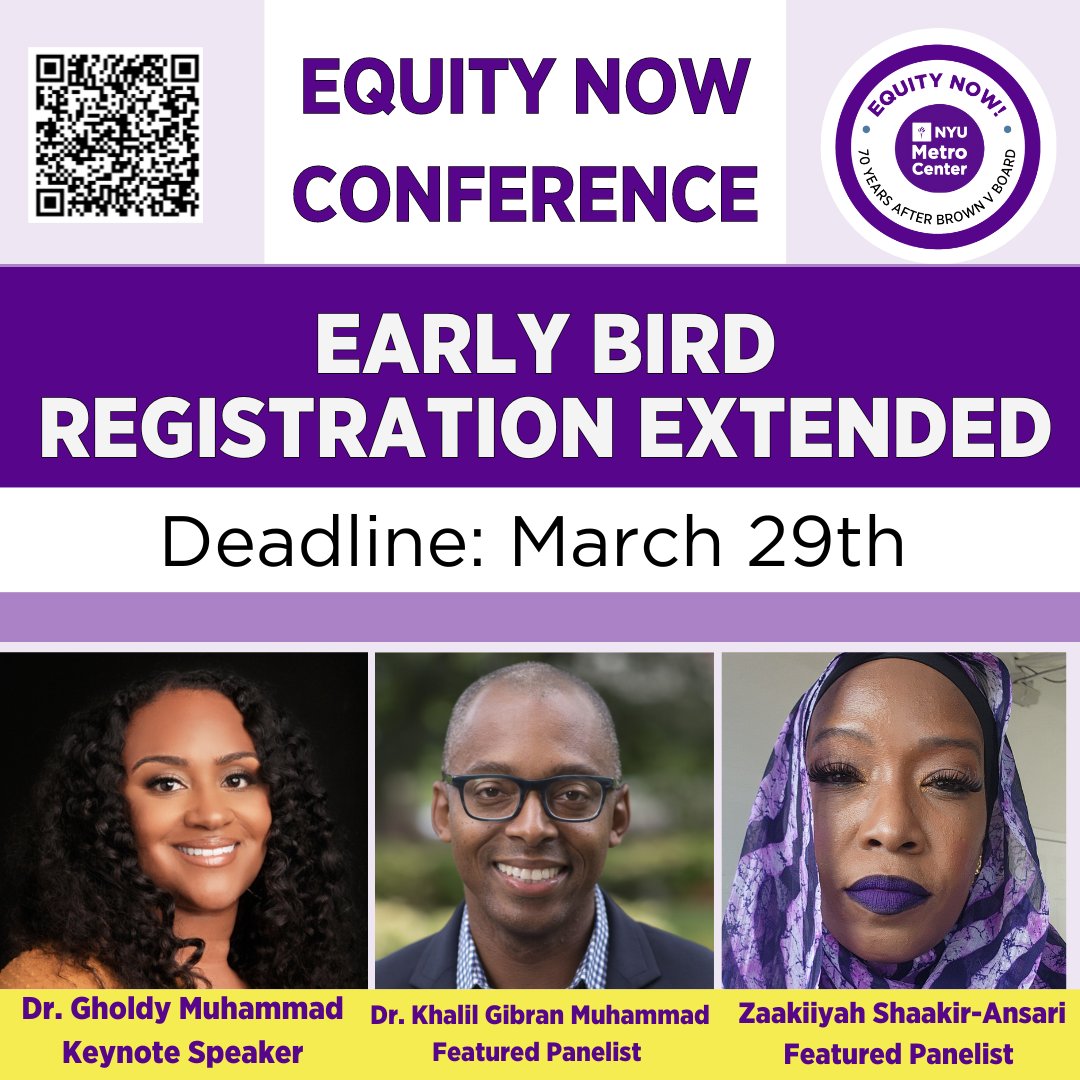 EQUITY NOW CONFERENCE

EQUITY NOW!
NYU Metro Center
70 YEARS AFTER BROWN V BOARD

EARLY BIRD REGISTRATION EXTENDED

Deadline: March 29th

Dr. Gholdy Muhammad
Keynote Speaker

Dr. Khalil Gibran Muhammad
Featured Panelist

Zaakiiyah Shaakir-Ansari
Featured Panelist